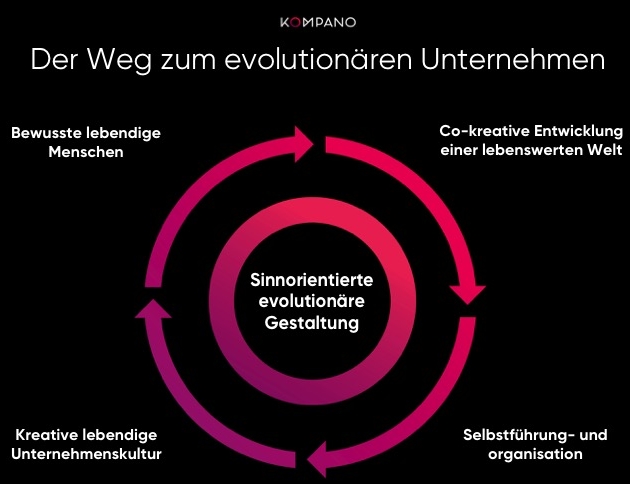 KOMPANO

Der Weg zum evolutionären Unternehmen

Bewusste lebendige Menschen

Co-kreative Entwicklung einer lebenswerten Welt

Sinnorientierte evolutionäre Gestaltung

Kreative lebendige Unternehmenskultur

Selbstführung- und organisation